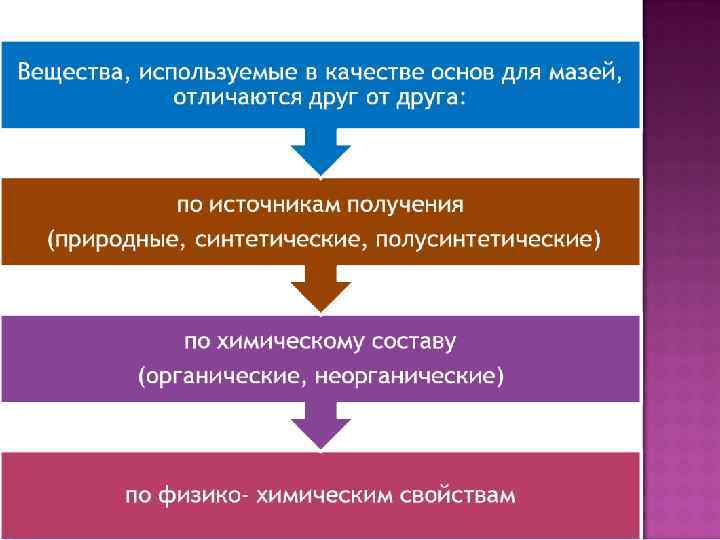 Вещества, используемые в качестве основ для мазей, отличаются друг от друга:

по источникам получения
(природные, синтетические, полусинтетические)

по химическому составу
(органические, неорганические)

по физико- химическим свойствам